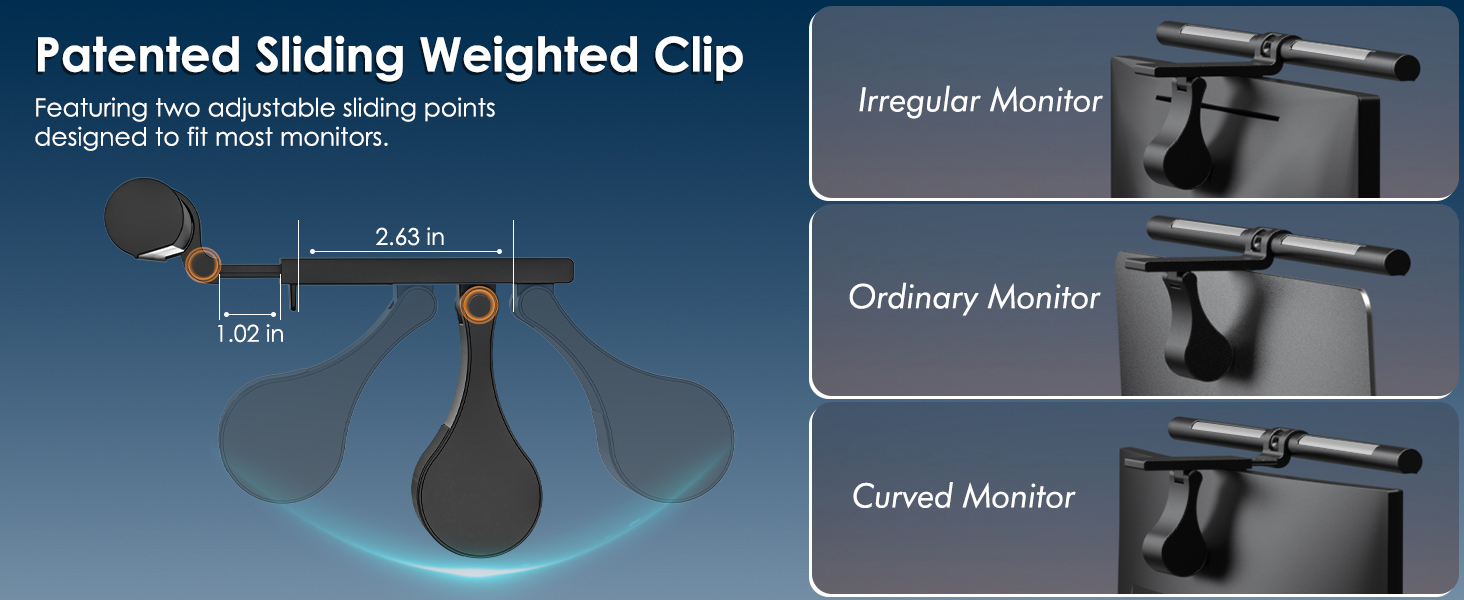 Patented Sliding Weighted Clip

Featuring two adjustable sliding points designed to fit most monitors.

2.63 in

1.02 in

Irregular Monitor

Ordinary Monitor

Curved Monitor